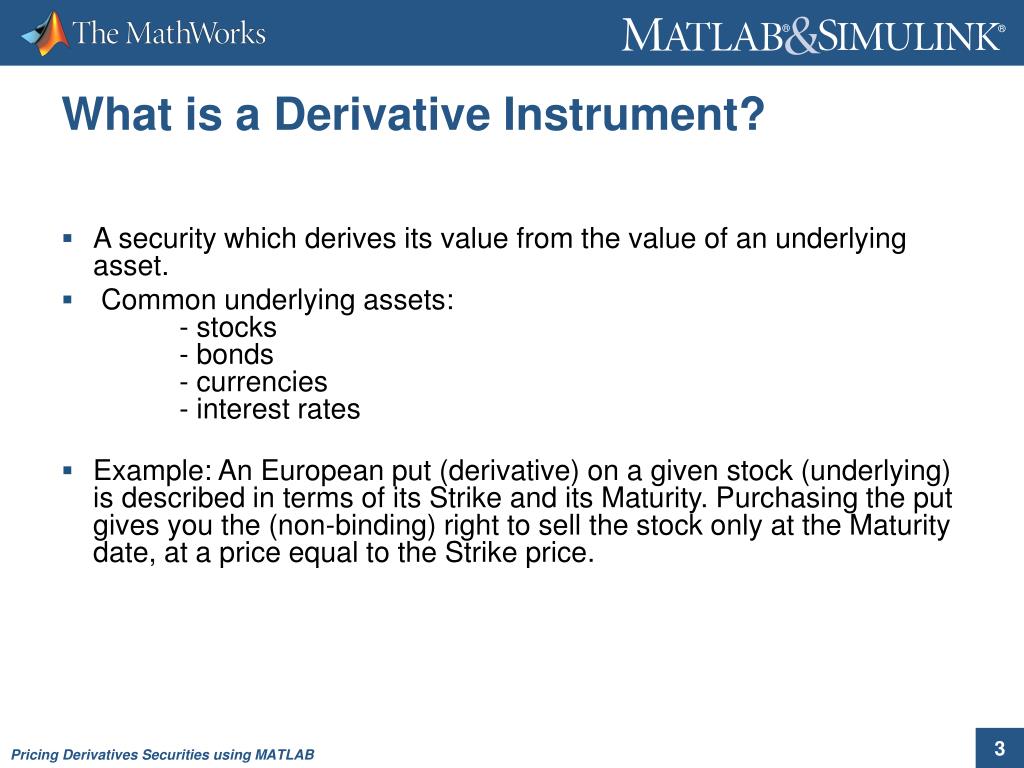 The MathWorks

MATLAB® & SIMULINK®

What is a Derivative Instrument?

▪ A security which derives its value from the value of an underlying asset.

▪ Common underlying assets:
- stocks
- bonds
- currencies
- interest rates

▪ Example: An European put (derivative) on a given stock (underlying) is described in terms of its Strike and its Maturity. Purchasing the put gives you the (non-binding) right to sell the stock only at the Maturity date, at a price equal to the Strike price.

Pricing Derivatives Securities using MATLAB

3